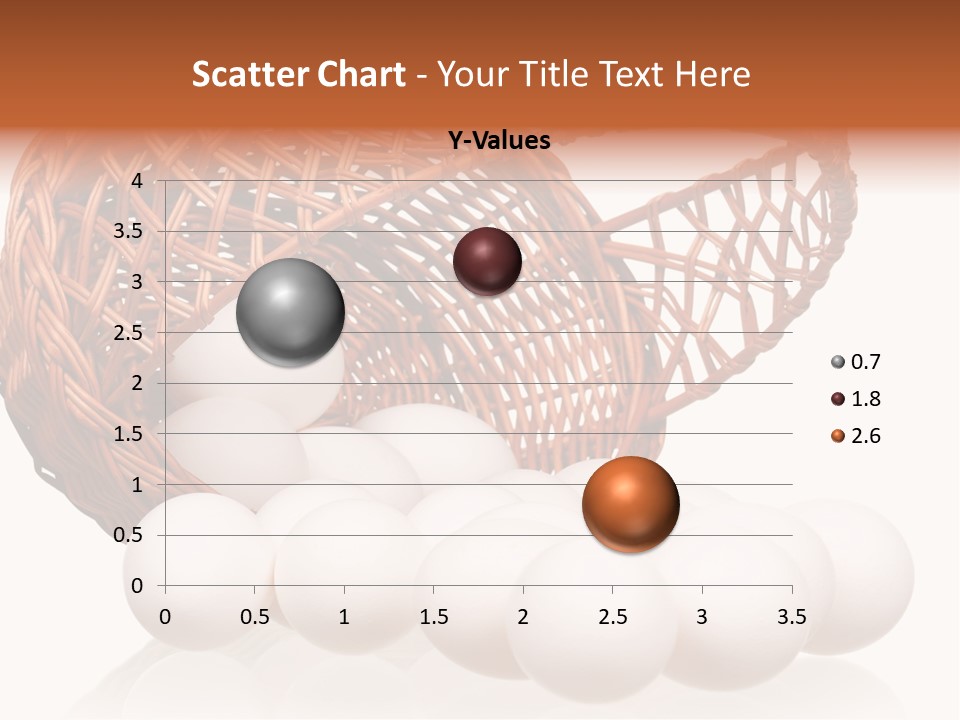 Scatter Chart - Your Title Text Here

Y-Values

4
3.5
3
2.5
2
1.5
1
0.5
0

0 0.5 1 1.5 2 2.5 3 3.5

0.7
1.8
2.6